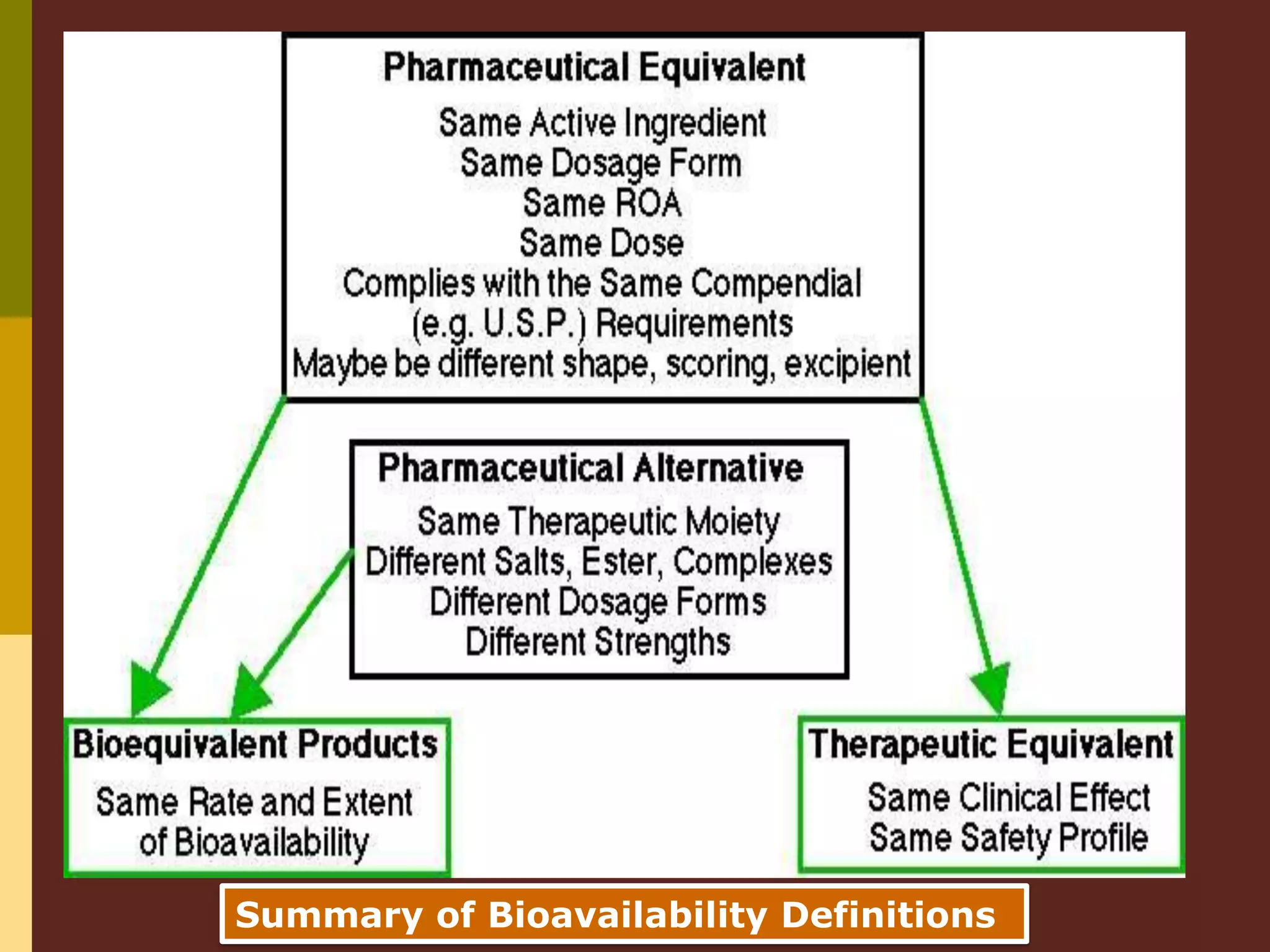 Pharmaceutical Equivalent

Same Active Ingredient
Same Dosage Form
Same ROA
Same Dose
Complies with the Same Compendial (e.g. U.S.P.) Requirements
Maybe be different shape, scoring, excipient

Pharmaceutical Alternative

Same Therapeutic Moiety
Different Salts, Ester, Complexes
Different Dosage Forms
Different Strengths

Bioequivalent Products

Same Rate and Extent of Bioavailability

Therapeutic Equivalent

Same Clinical Effect
Same Safety Profile

Summary of Bioavailability Definitions